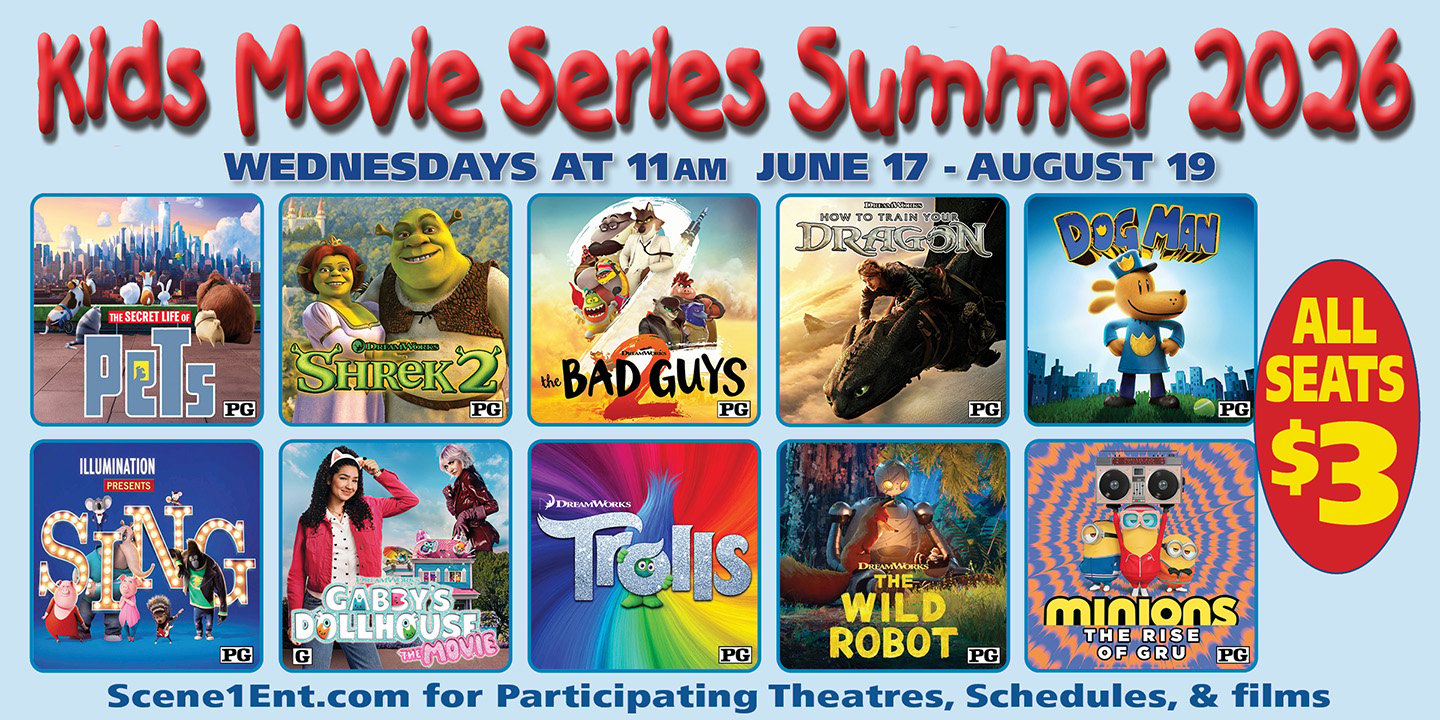 Kids Movie Series Summer 2026

WEDNESDAYS AT 11AM JUNE 17 - AUGUST 19

THE SECRET LIFE OF PETS PG

DREAMWORKS SHREK 2 PG

DREAMWORKS the BAD GUYS 2 PG

DREAMWORKS HOW TO TRAIN YOUR DRAGON PG

DOG MAN PG

ALL SEATS $3

ILLUMINATION PRESENTS SING PG

DREAMWORKS GABBY'S DOLLHOUSE THE MOVIE G

DREAMWORKS Trolls PG

DREAMWORKS THE WILD ROBOT PG

minions THE RISE OF GRU PG

Scene1Ent.com for Participating Theatres, Schedules, & films